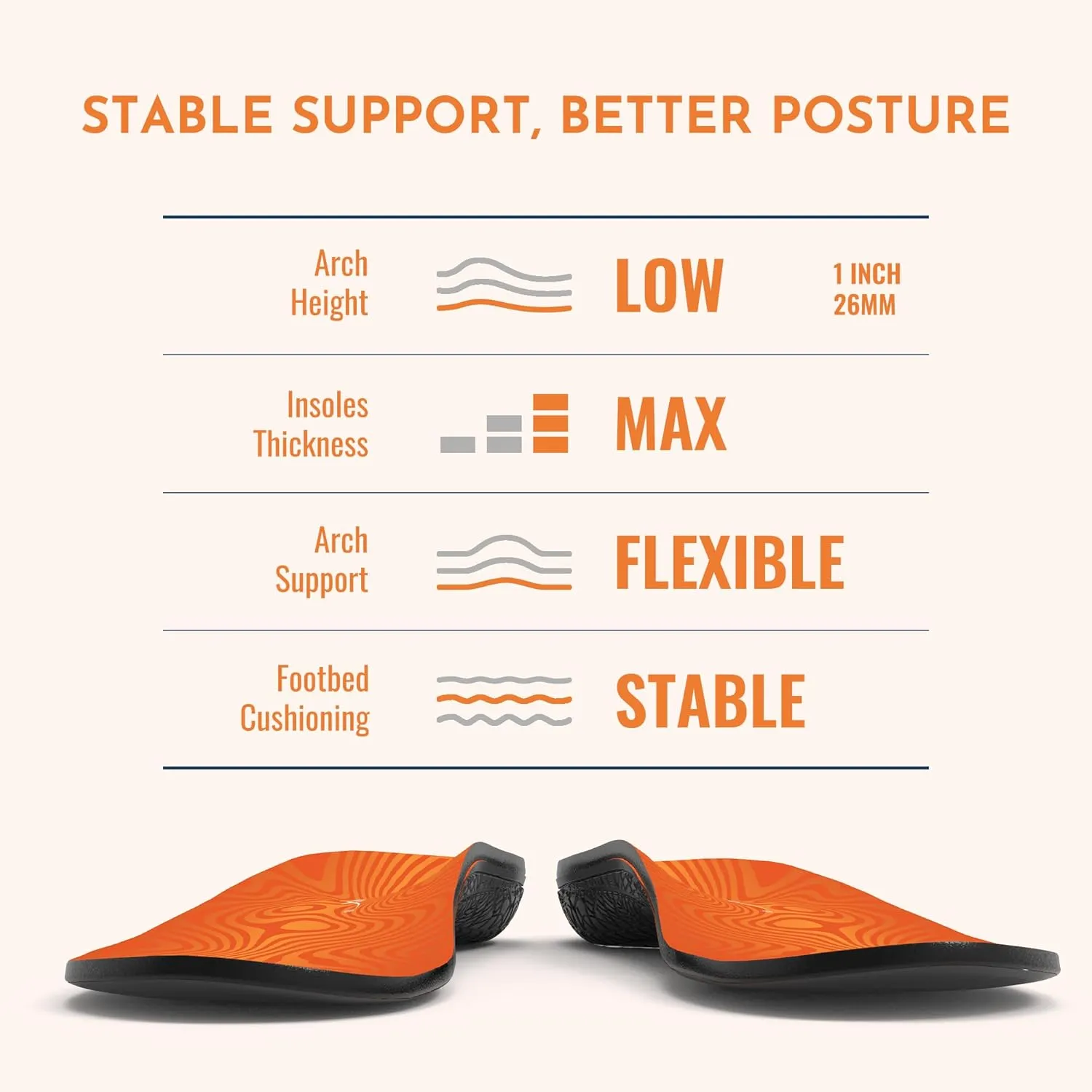 STABLE SUPPORT, BETTER POSTURE

Arch Height LOW 1 INCH 26MM

Insoles Thickness MAX

Arch Support FLEXIBLE

Footbed Cushioning STABLE